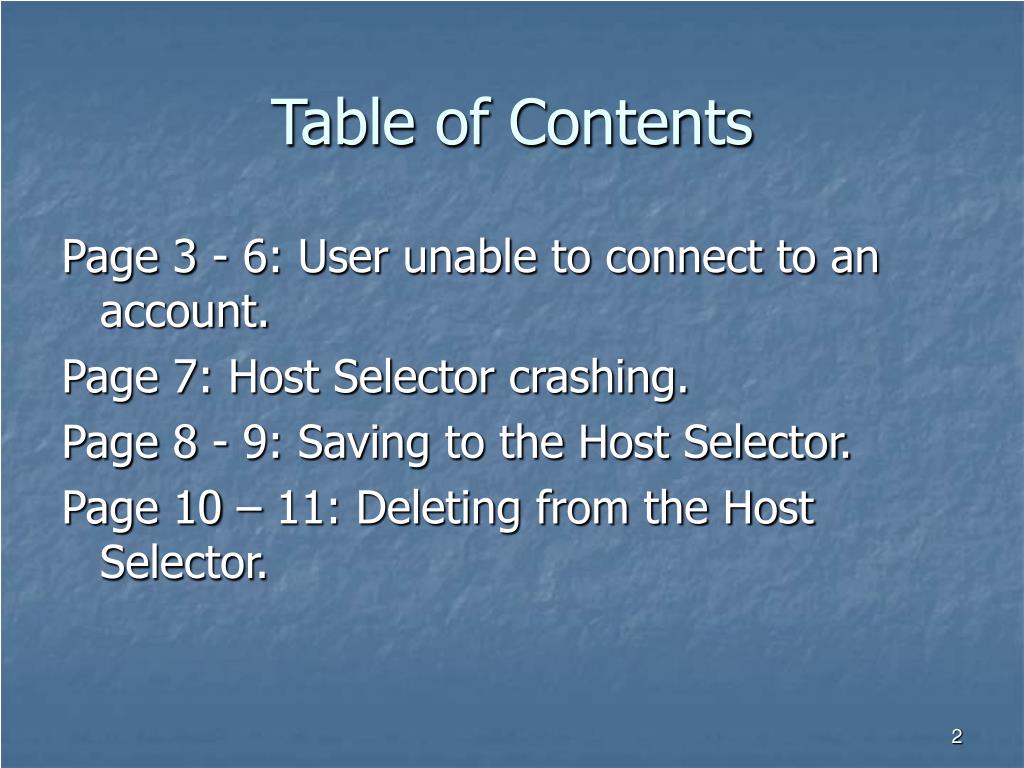 Table of Contents

Page 3 - 6: User unable to connect to an account.

Page 7: Host Selector crashing.

Page 8 - 9: Saving to the Host Selector.

Page 10 – 11: Deleting from the Host Selector.

2